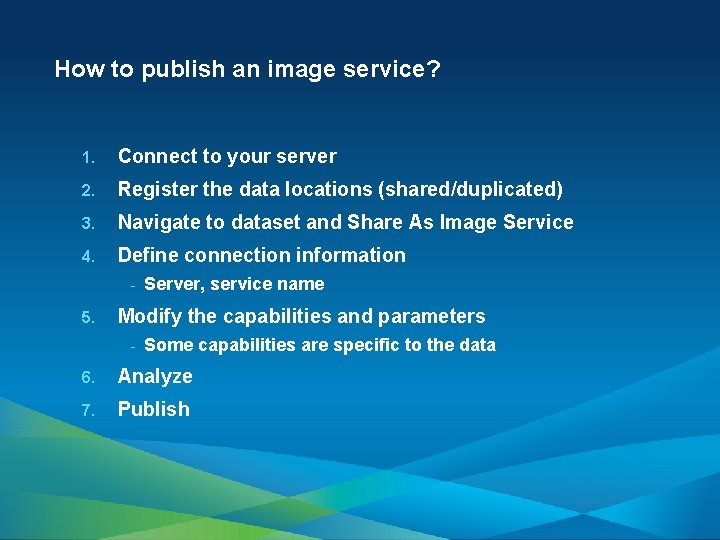 How to publish an image service?

1. Connect to your server
2. Register the data locations (shared/duplicated)
3. Navigate to dataset and Share As Image Service
4. Define connection information
- Server, service name
5. Modify the capabilities and parameters
- Some capabilities are specific to the data
6. Analyze
7. Publish